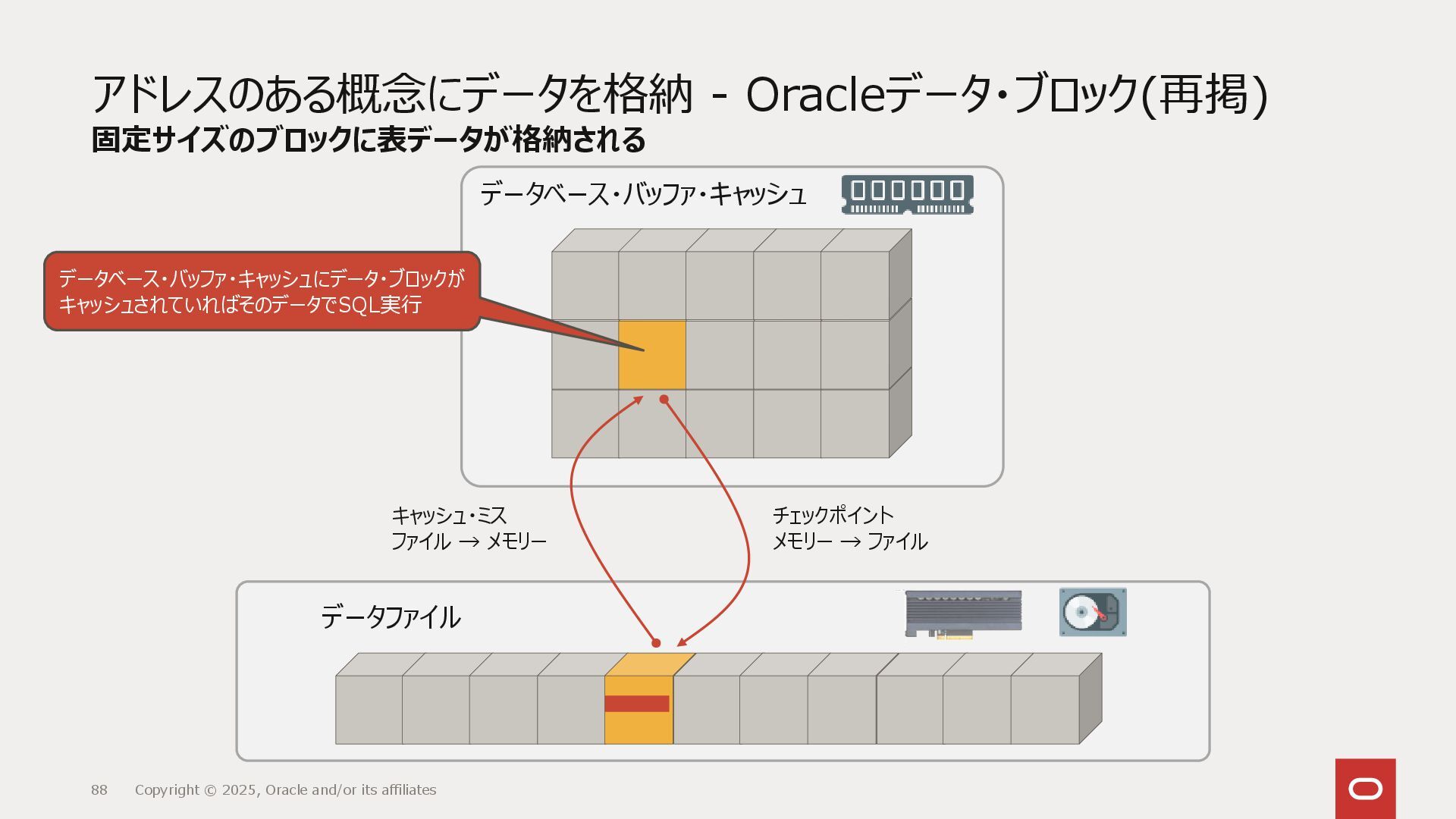 アドレスのある概念にデータを格納 - Oracleデータ・ブロック(再掲)
固定サイズのブロックに表データが格納される

データベース・バッファ・キャッシュ

データベース・バッファ・キャッシュにデータ・ブロックがキャッシュされていればそのデータでSQL実行

キャッシュ・ミス
ファイル → メモリー

チェックポイント
メモリー → ファイル

データファイル

88 Copyright © 2025, Oracle and/or its affiliates